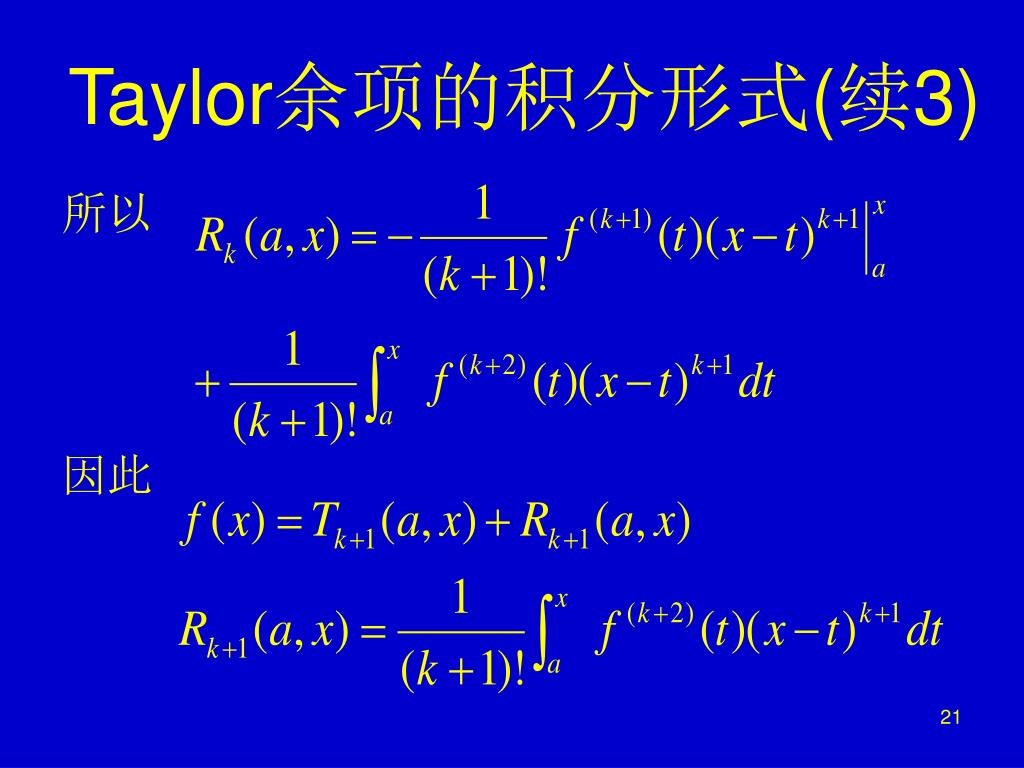 Taylor余项的积分形式(续3)

所以 $R_k(a,x) = -\frac{1}{(k+1)!} f^{(k+1)}(t)(x-t)^{k+1}\Big|_a^x$

$+\frac{1}{(k+1)!}\int_a^x f^{(k+2)}(t)(x-t)^{k+1}dt$

因此

$f(x) = T_{k+1}(a,x) + R_{k+1}(a,x)$

$R_{k+1}(a,x) = \frac{1}{(k+1)!}\int_a^x f^{(k+2)}(t)(x-t)^{k+1}dt$

21